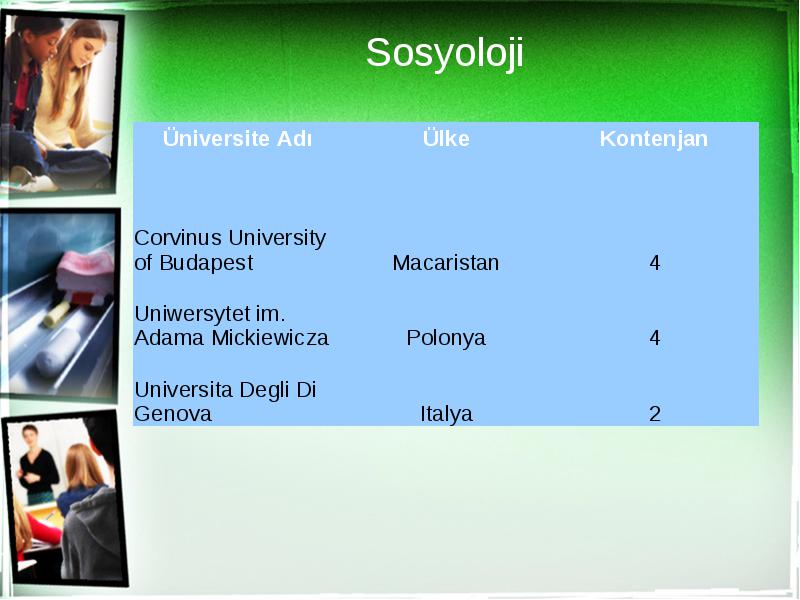 Sosyoloji

| Üniversite Adı | Ülke | Kontenjan |
|---|---|---|
| Corvinus University of Budapest | Macaristan | 4 |
| Uniwersytet im. Adama Mickiewicza | Polonya | 4 |
| Universita Degli Di Genova | Italya | 2 |